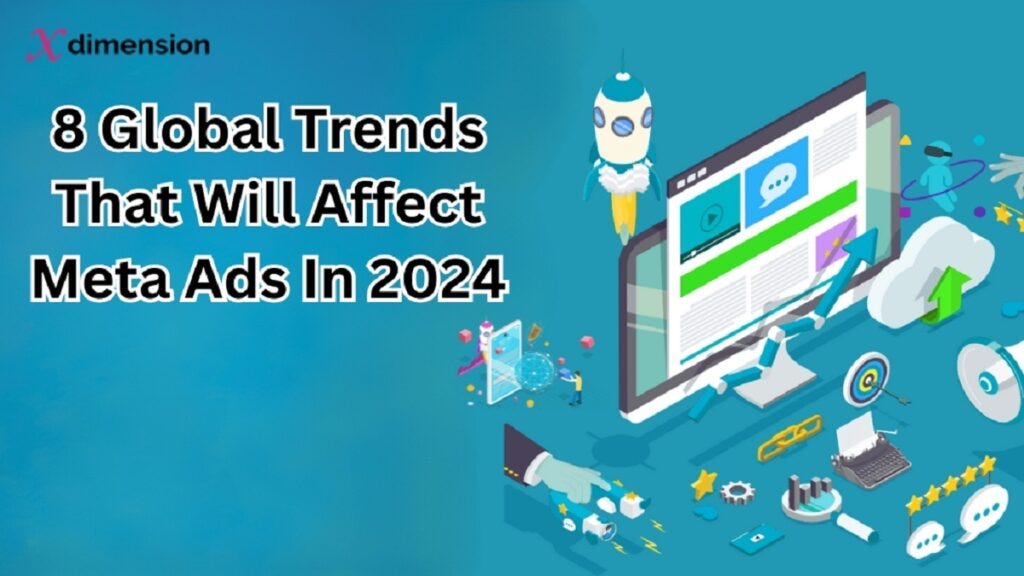 X dimension

8 Global Trends That Will Affect Meta Ads In 2024